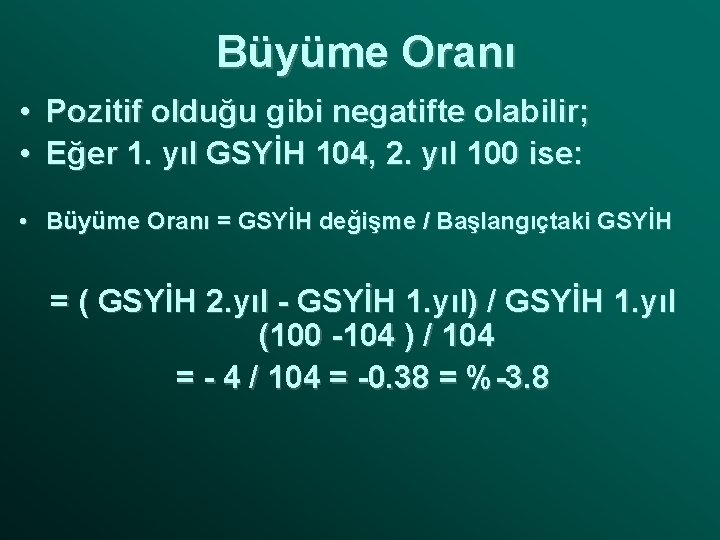 Büyüme Oranı

• Pozitif olduğu gibi negatifte olabilir;
• Eğer 1. yıl GSYİH 104, 2. yıl 100 ise:

• Büyüme Oranı = GSYİH değişme / Başlangıçtaki GSYİH

= ( GSYİH 2.yıl - GSYİH 1.yıl) / GSYİH 1.yıl
(100 -104 ) / 104
= - 4 / 104 = -0.38 = %-3.8